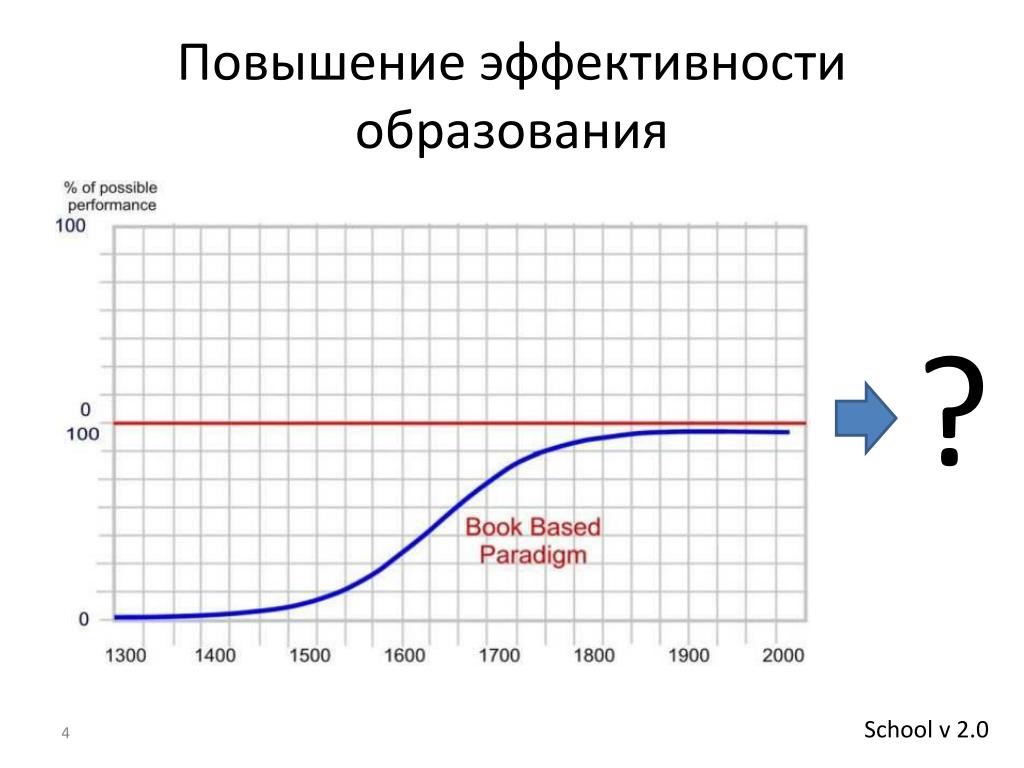 Повышение эффективности образования

% of possible performance

100

0

100

0

Book Based Paradigm

1300 1400 1500 1600 1700 1800 1900 2000

?

4

School v 2.0